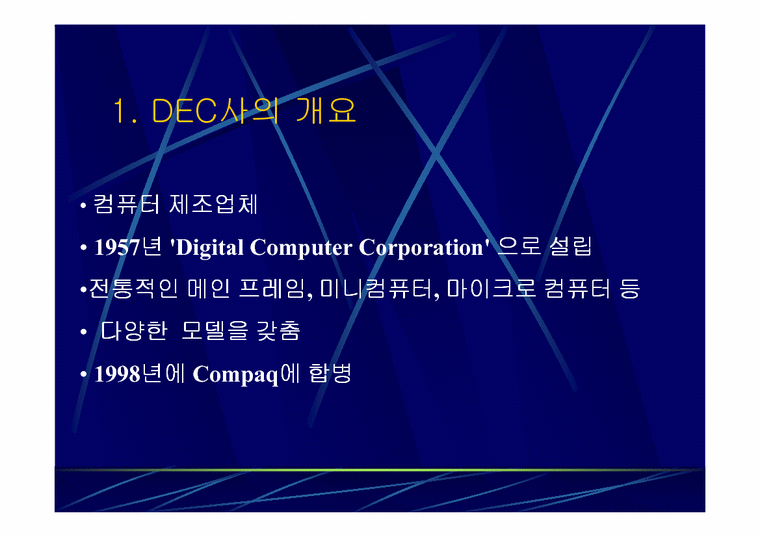 1. DEC사의 개요

• 컴퓨터 제조업체

• 1957년 'Digital Computer Corporation' 으로 설립

•전통적인 메인 프레임, 미니컴퓨터, 마이크로 컴퓨터 등

• 다양한 모델을 갖춤

• 1998년에 Compaq에 합병